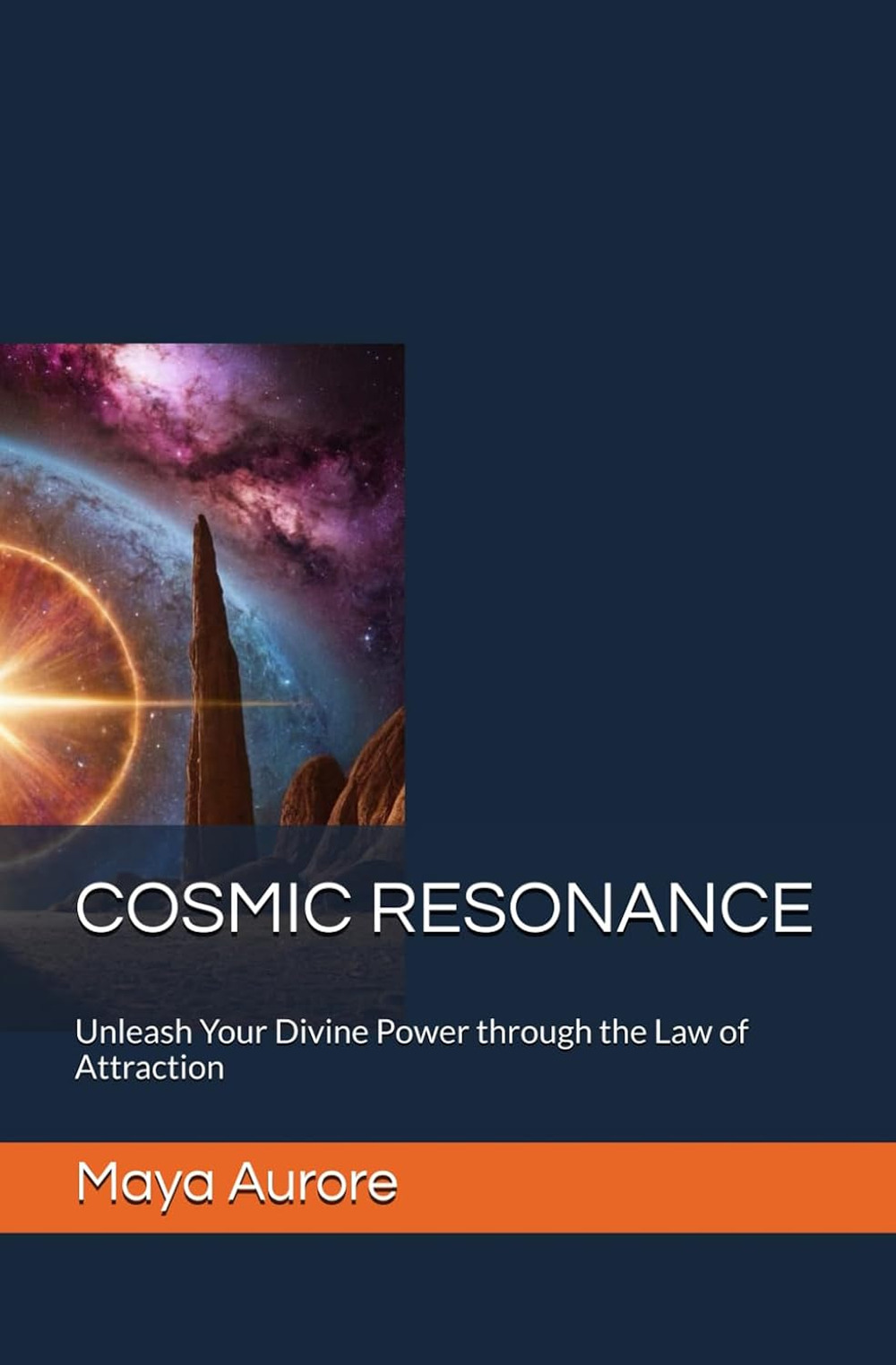 COSMIC RESONANCE

Unleash Your Divine Power through the Law of Attraction

Maya Aurore